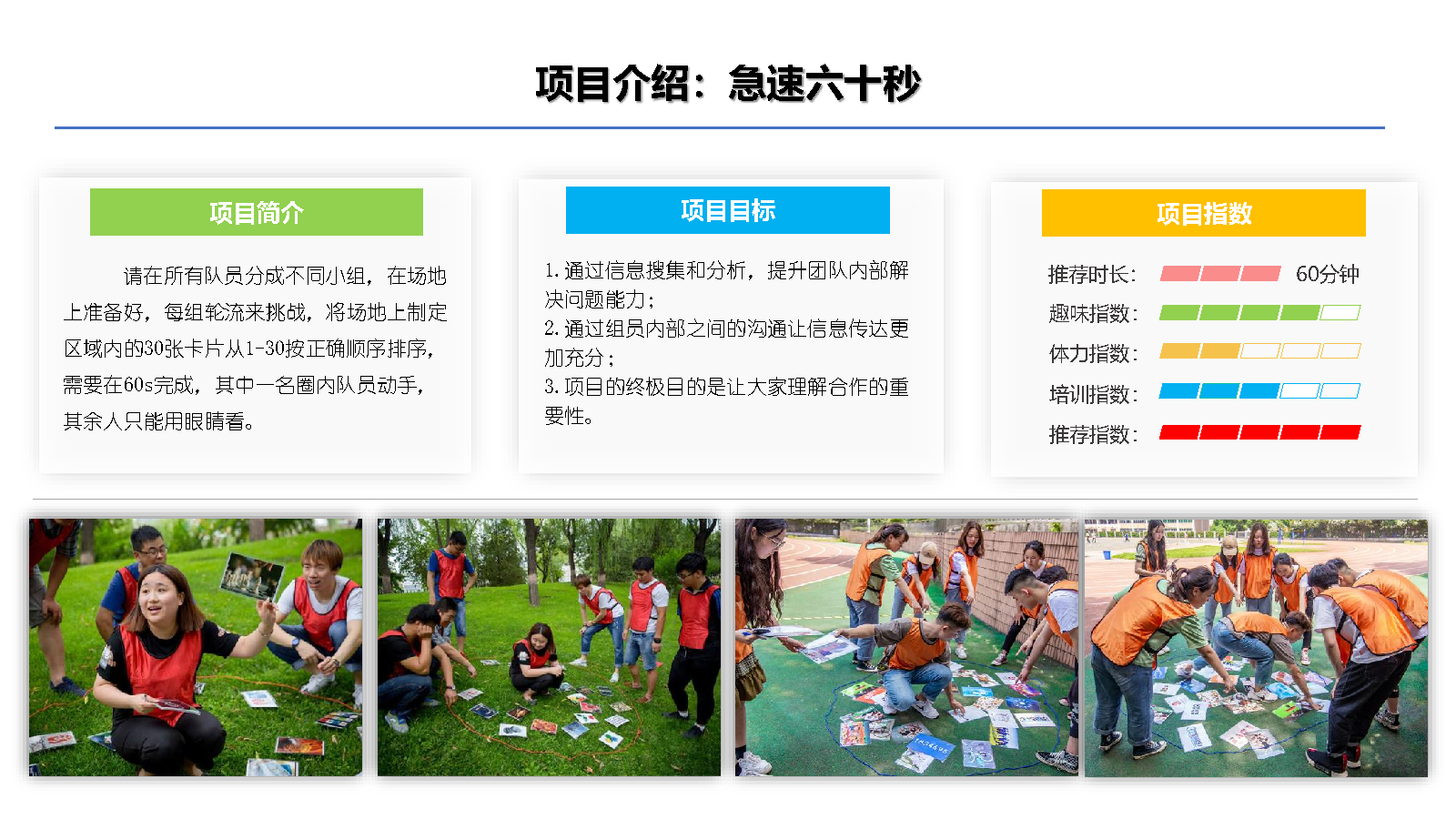 项目介绍：急速六十秒

项目简介

请在所有队员分成不同小组，在场地上准备好，每组轮流来挑战，将场地上制定区域内的30张卡片从1-30按正确顺序排序，需要在60s完成，其中一名圈内队员动手，其余人只能用眼睛看。

项目目标

1. 通过信息搜集和分析，提升团队内部解决问题能力；
2. 通过组员内部之间的沟通让信息传达更加充分；
3. 项目的终极目的是让大家理解合作的重要性。

项目指数

推荐时长： 60分钟
趣味指数：
体力指数：
培训指数：
推荐指数：